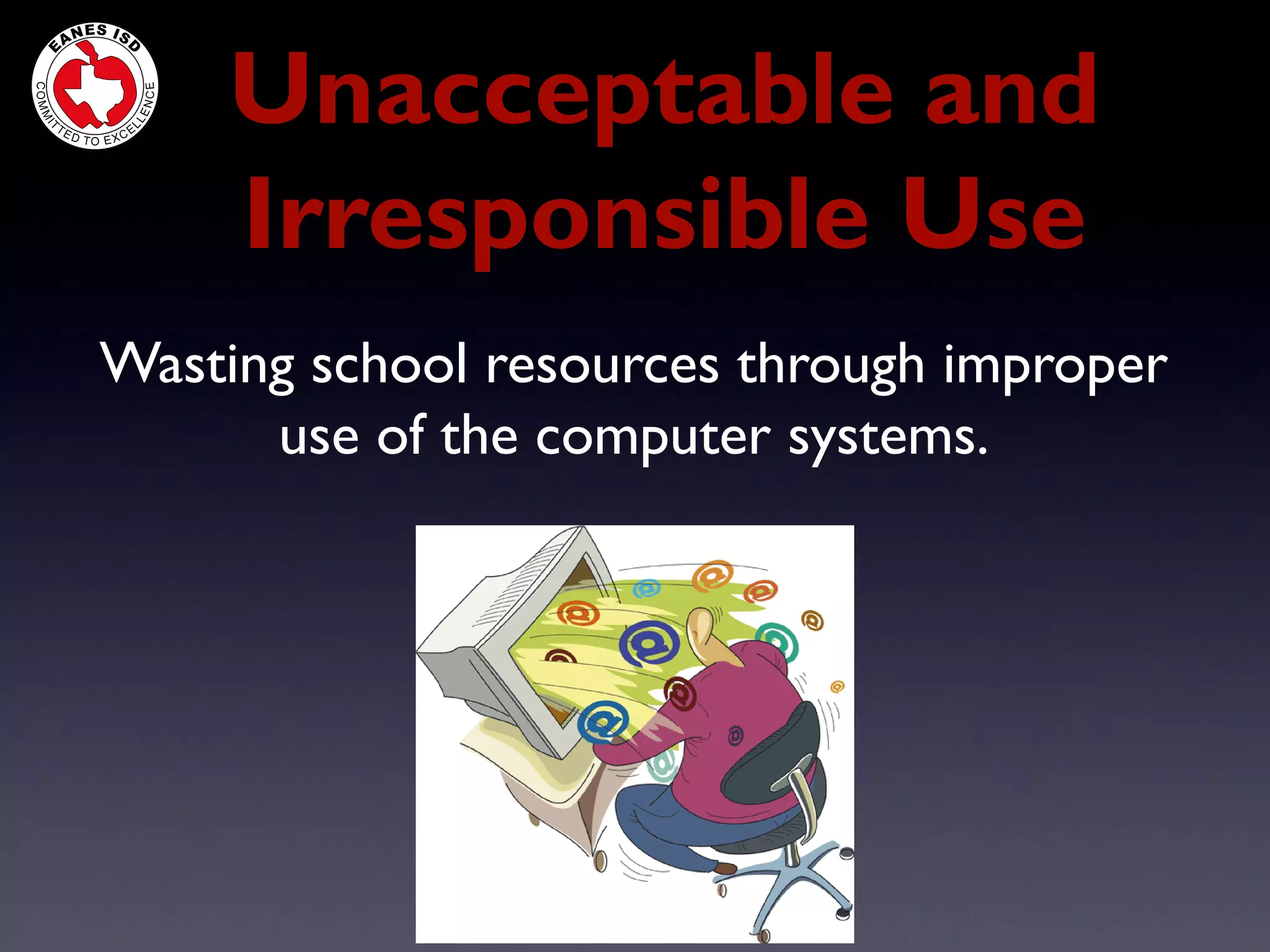 EANES ISD
COMMITTED TO EXCELLENCE

Unacceptable and Irresponsible Use

Wasting school resources through improper use of the computer systems.